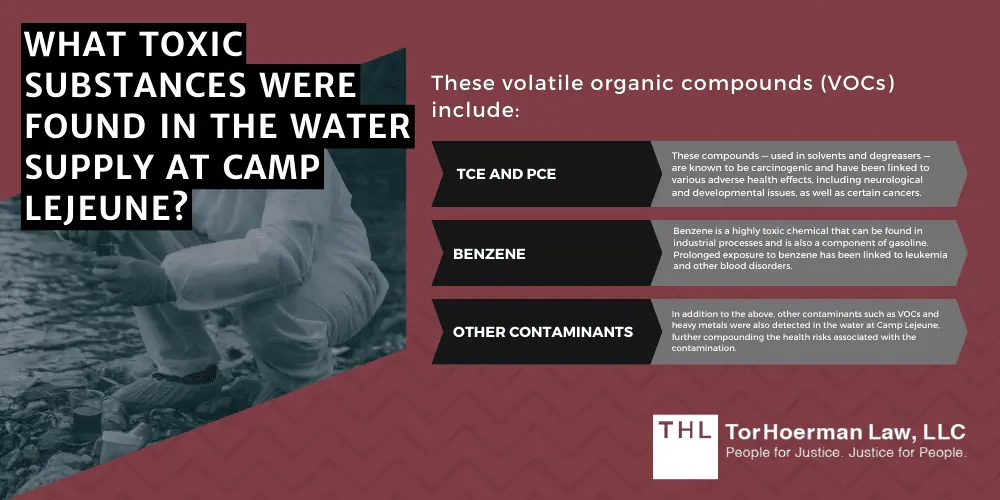 WHAT TOXIC SUBSTANCES WERE FOUND IN THE WATER SUPPLY AT CAMP LEJEUNE?

These volatile organic compounds (VOCs) include:

TCE AND PCE

These compounds — used in solvents and degreasers — are known to be carcinogenic and have been linked to various adverse health effects, including neurological and developmental issues, as well as certain cancers.

BENZENE

Benzene is a highly toxic chemical that can be found in industrial processes and is also a component of gasoline. Prolonged exposure to benzene has been linked to leukemia and other blood disorders.

OTHER CONTAMINANTS

In addition to the above, other contaminants such as VOCs and heavy metals were also detected in the water at Camp Lejeune, further compounding the health risks associated with the contamination.

THL TorHoerman Law, LLC
People for Justice. Justice for People.